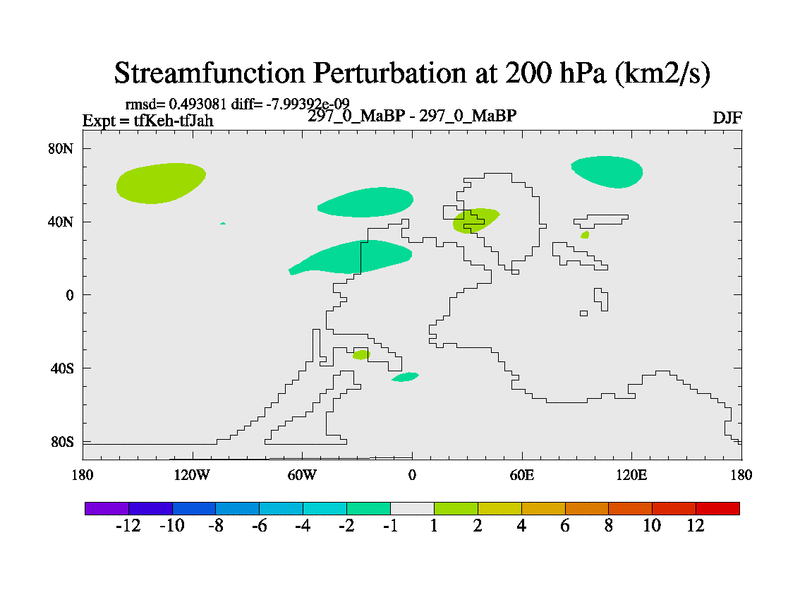 Streamfunction Perturbation at 200 hPa (km2/s)

rmsd= 0.493081 diff= -7.99392e-09
Expt = tfKeh-tfJah
297_0_MaBP - 297_0_MaBP
DJF

80N
40N
0
40S
80S

180
120W
60W
0
60E
120E
180

-12
-10
-8
-6
-4
-2
-1
1
2
4
6
8
10
12